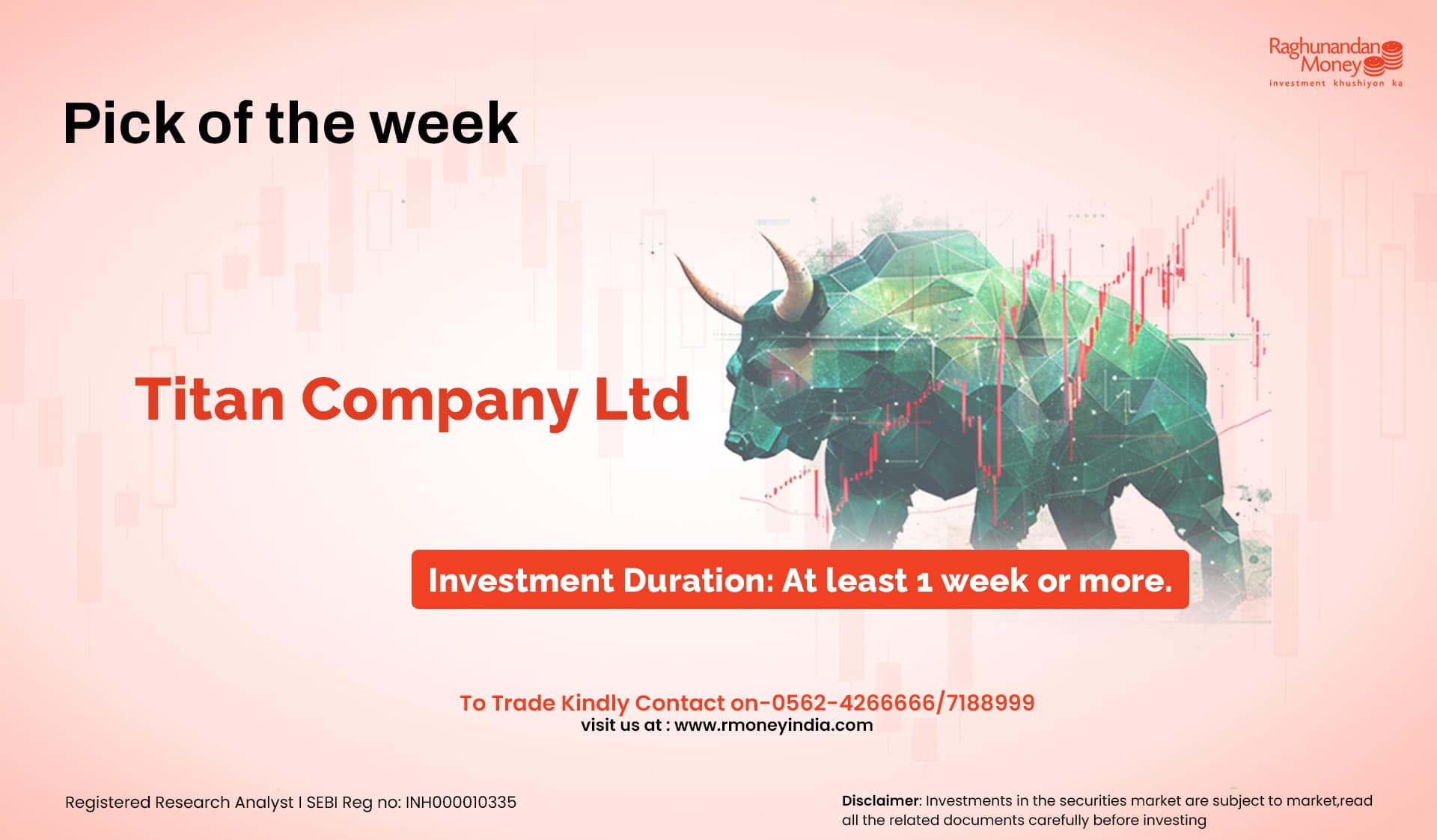 Raghunandan Money
investment khushiyon ka

Pick of the week

Titan Company Ltd

Investment Duration: At least 1 week or more.

To Trade Kindly Contact on-0562-4266666/7188999
visit us at : www.rmoneyindia.com

Registered Research Analyst I SEBI Reg no: INH000010335

Disclaimer: Investments in the securities market are subject to market,read all the related documents carefully before investing